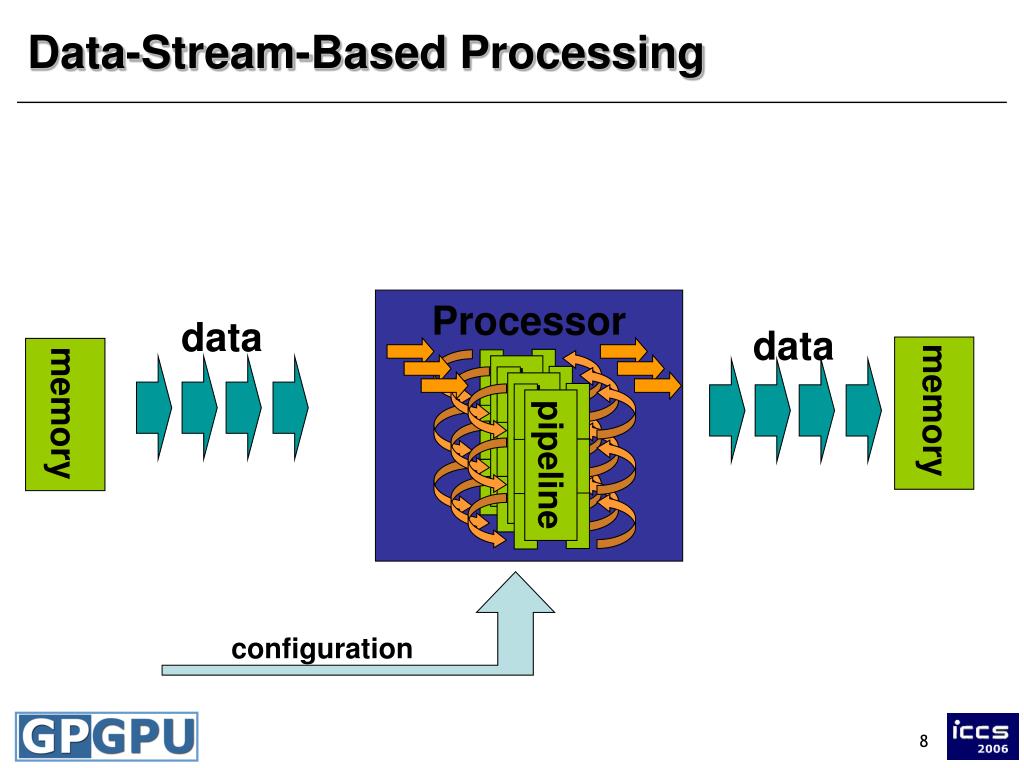 Data-Stream-Based Processing

memory

data

Processor

pipeline

data

memory

configuration

GPGPU

8

iccs 2006